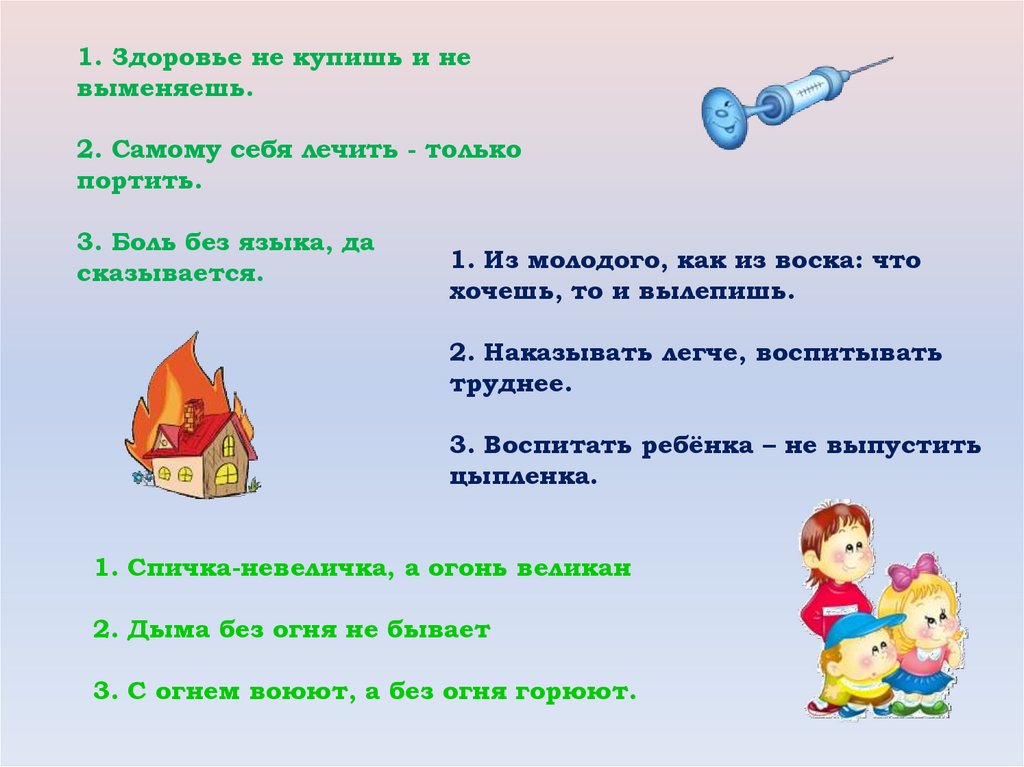 1. Здоровье не купишь и не выменяешь.

2. Самому себя лечить - только портить.

3. Боль без языка, да сказывается.

1. Из молодого, как из воска: что хочешь, то и вылепишь.

2. Наказывать легче, воспитывать труднее.

3. Воспитать ребёнка – не выпустить цыпленка.

1. Спичка-невеличка, а огонь великан

2. Дыма без огня не бывает

3. С огнем воюют, а без огня горюют.